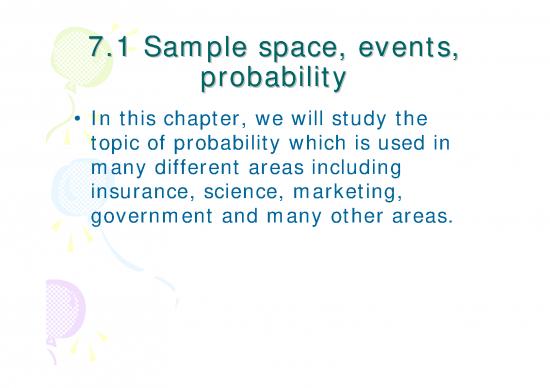 7.1 Sample space, events, probability

• In this chapter, we will study the topic of probability which is used in many different areas including insurance, science, marketing, government and many other areas.